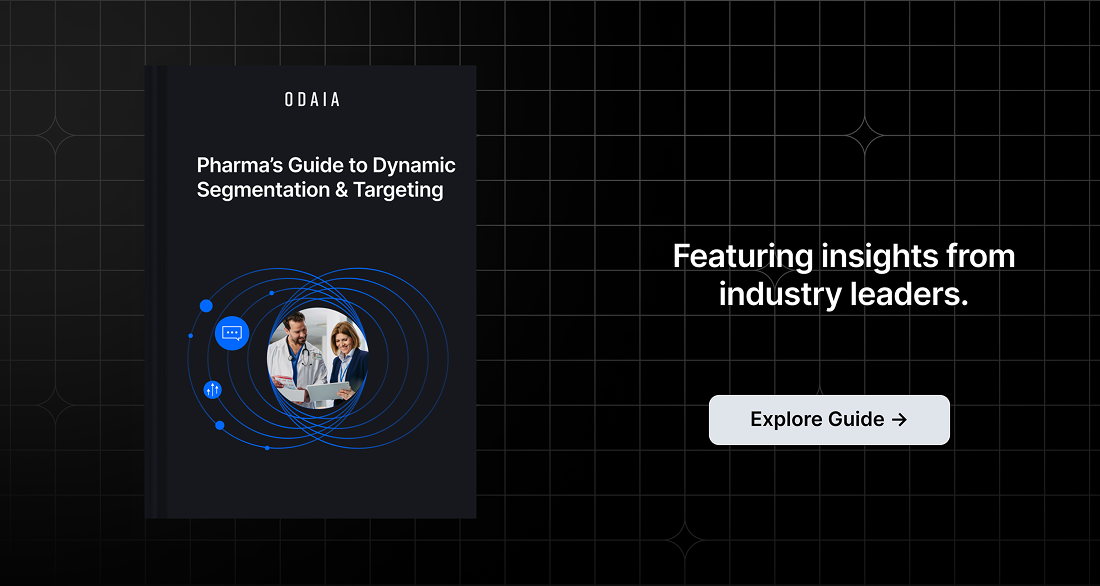 ODAIA

Pharma's Guide to Dynamic Segmentation & Targeting

Featuring insights from industry leaders.

Explore Guide →